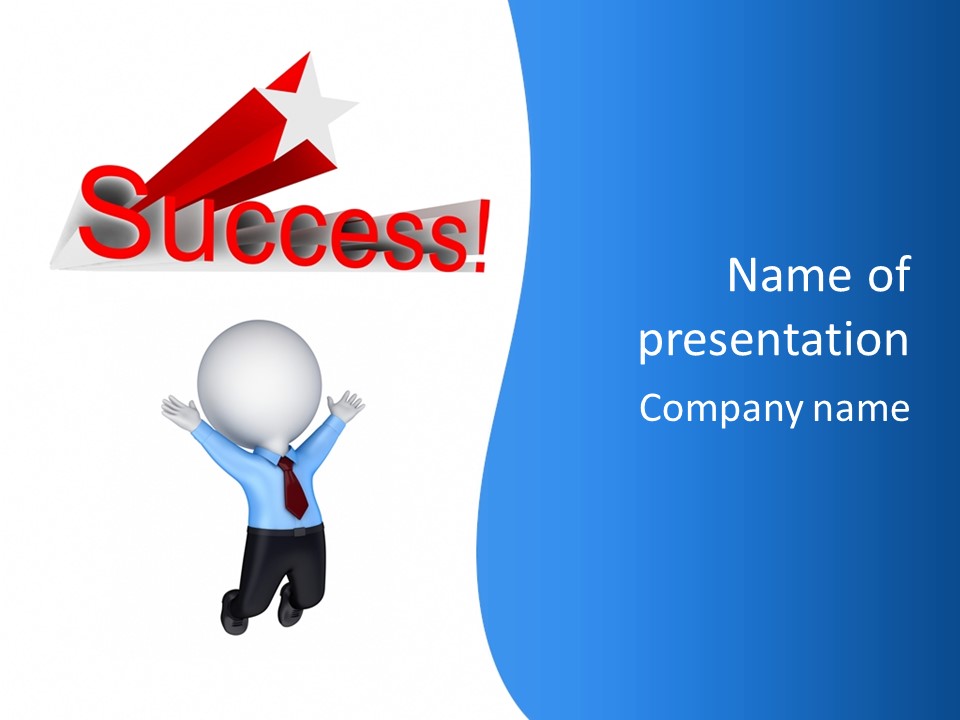 Success!

Name of presentation

Company name